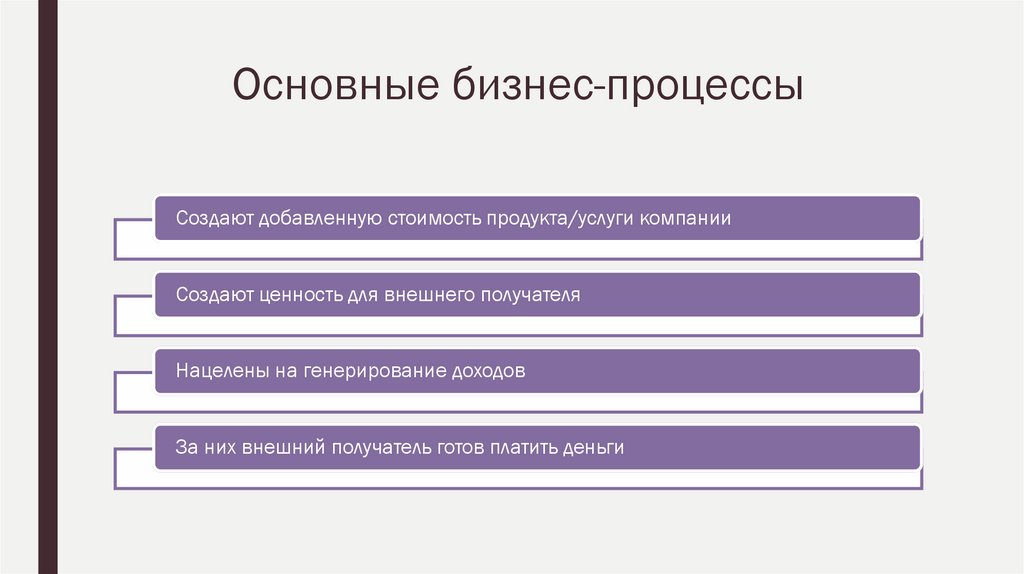 Основные бизнес-процессы

Создают добавленную стоимость продукта/услуги компании

Создают ценность для внешнего получателя

Нацелены на генерирование доходов

За них внешний получатель готов платить деньги